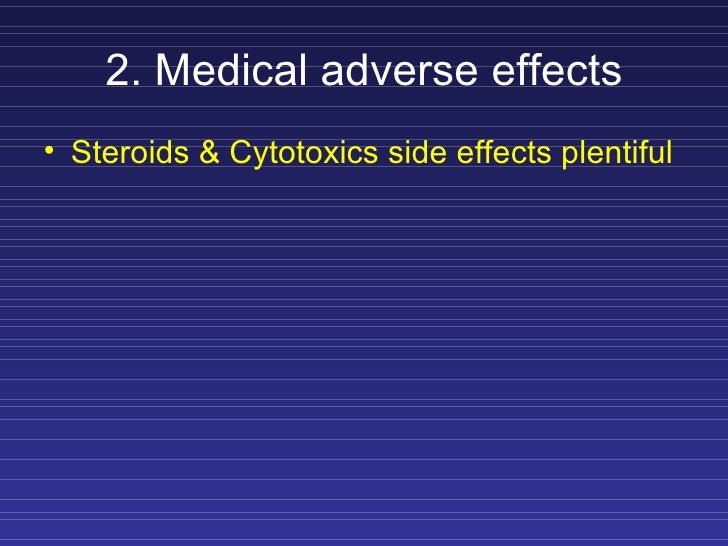 2. Medical adverse effects

• Steroids & Cytotoxics side effects plentiful